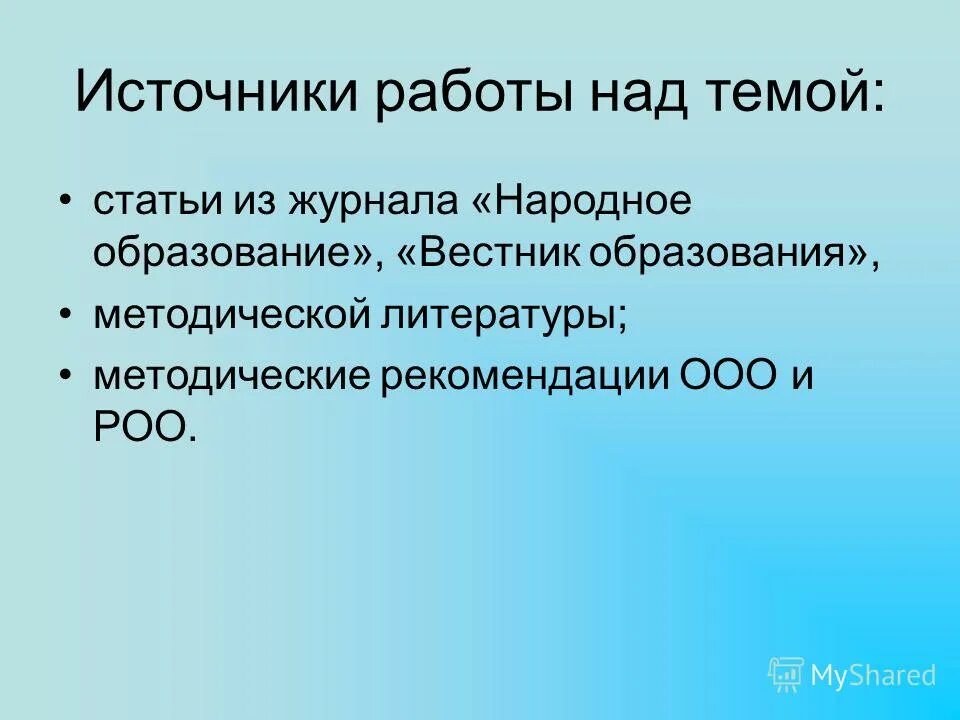 Источники работы над темой:

• статьи из журнала «Народное образование», «Вестник образования»,
• методической литературы;
• методические рекомендации ООО и РОО.

MyShared